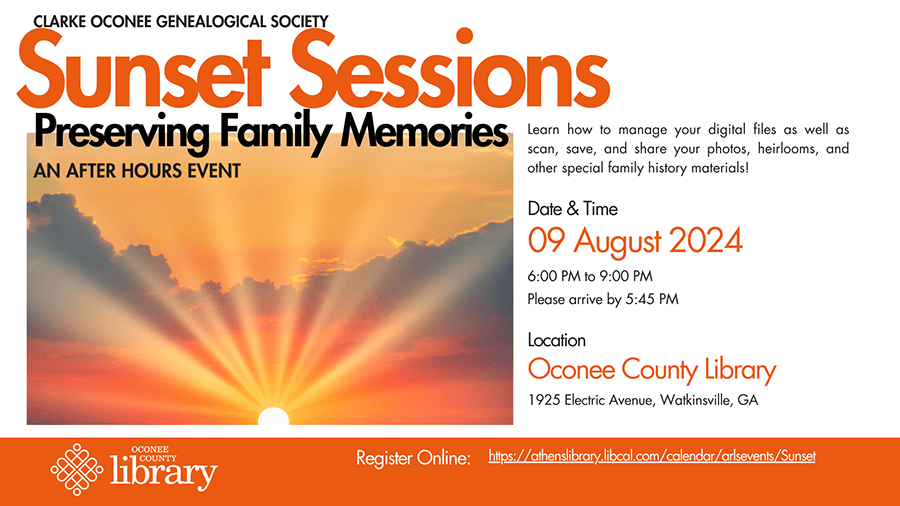 CLARKE OCONEE GENEALOGICAL SOCIETY

Sunset Sessions

Preserving Family Memories

AN AFTER HOURS EVENT

Learn how to manage your digital files as well as scan, save, and share your photos, heirlooms, and other special family history materials!

Date & Time

09 August 2024

6:00 PM to 9:00 PM
Please arrive by 5:45 PM

Location

Oconee County Library

1925 Electric Avenue, Watkinsville, GA

OCONEE COUNTY library

Register Online: https://athenslibrary.libcal.com/calendar/arlsevents/Sunset